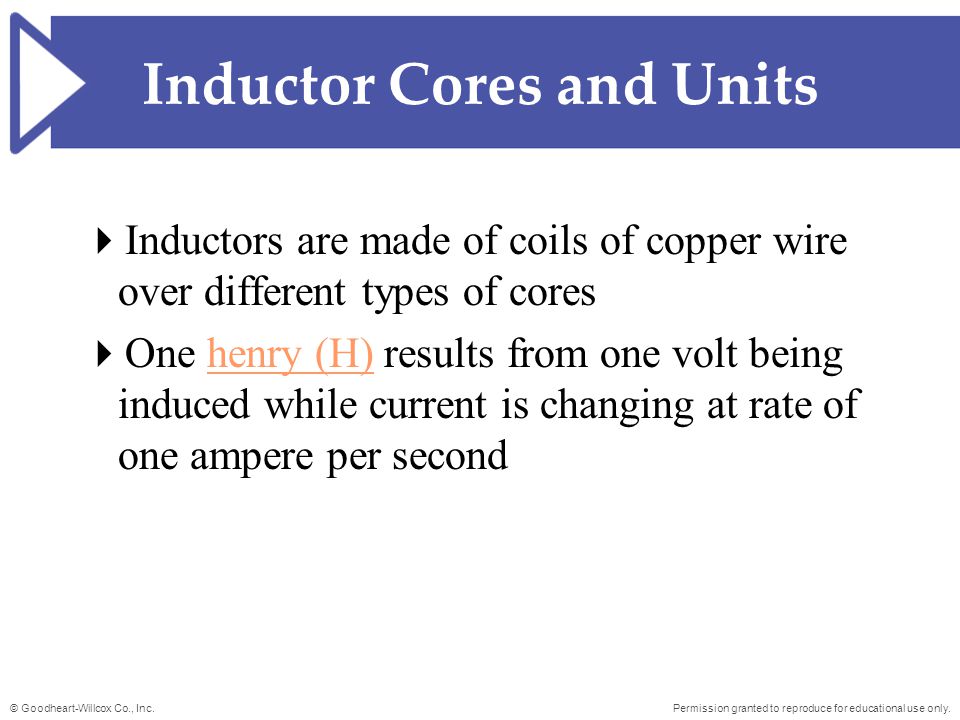 Inductor Cores and Units

Inductors are made of coils of copper wire over different types of cores

One henry (H) results from one volt being induced while current is changing at rate of one ampere per second

© Goodheart-Willcox Co., Inc.

Permission granted to reproduce for educational use only.